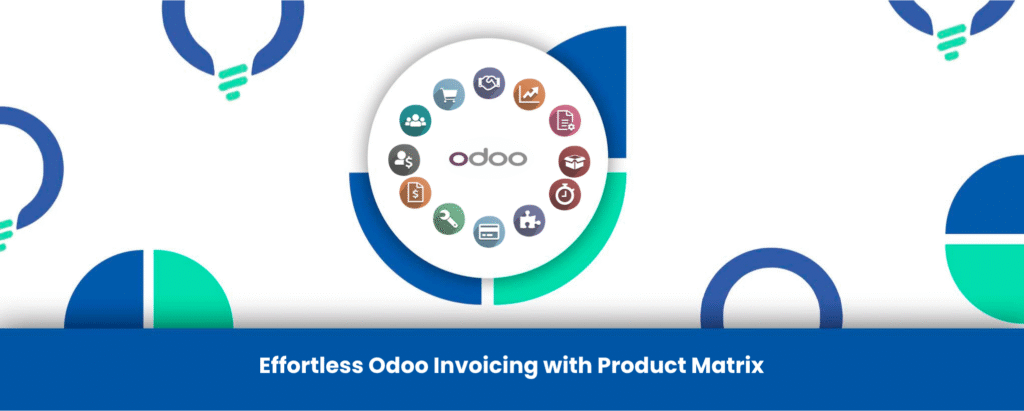 odoo

Effortless Odoo Invoicing with Product Matrix